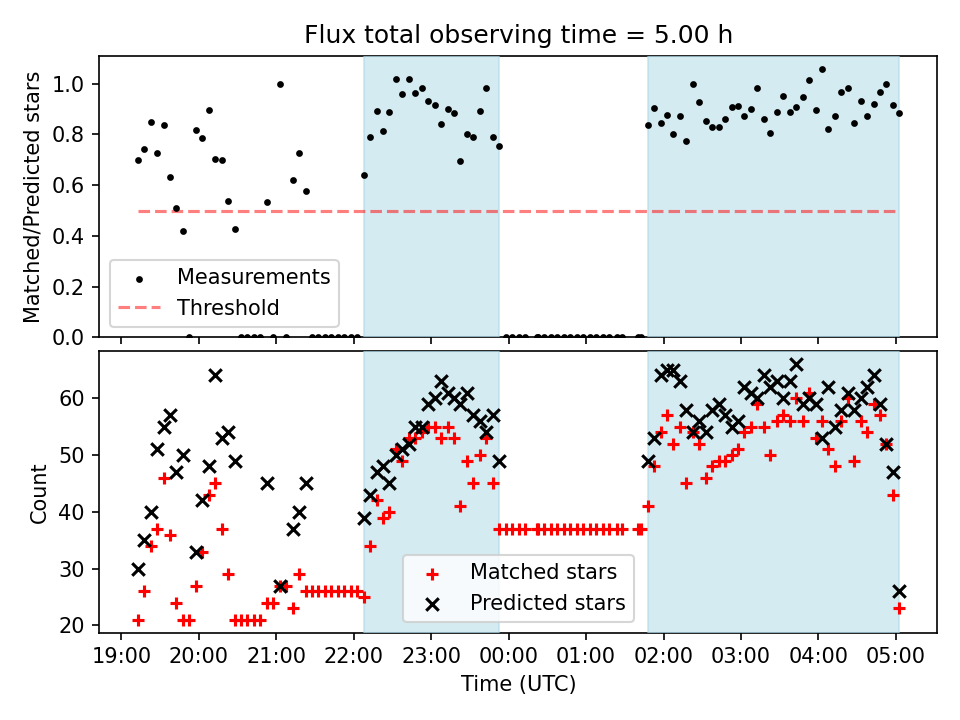 Flux total observing time = 5.00 h

Matched/Predicted stars

1.0
0.8
0.6
0.4
0.2
0.0

Measurements
Threshold

Count

60
50
40
30
20

Matched stars
Predicted stars

19:00 20:00 21:00 22:00 23:00 00:00 01:00 02:00 03:00 04:00 05:00

Time (UTC)